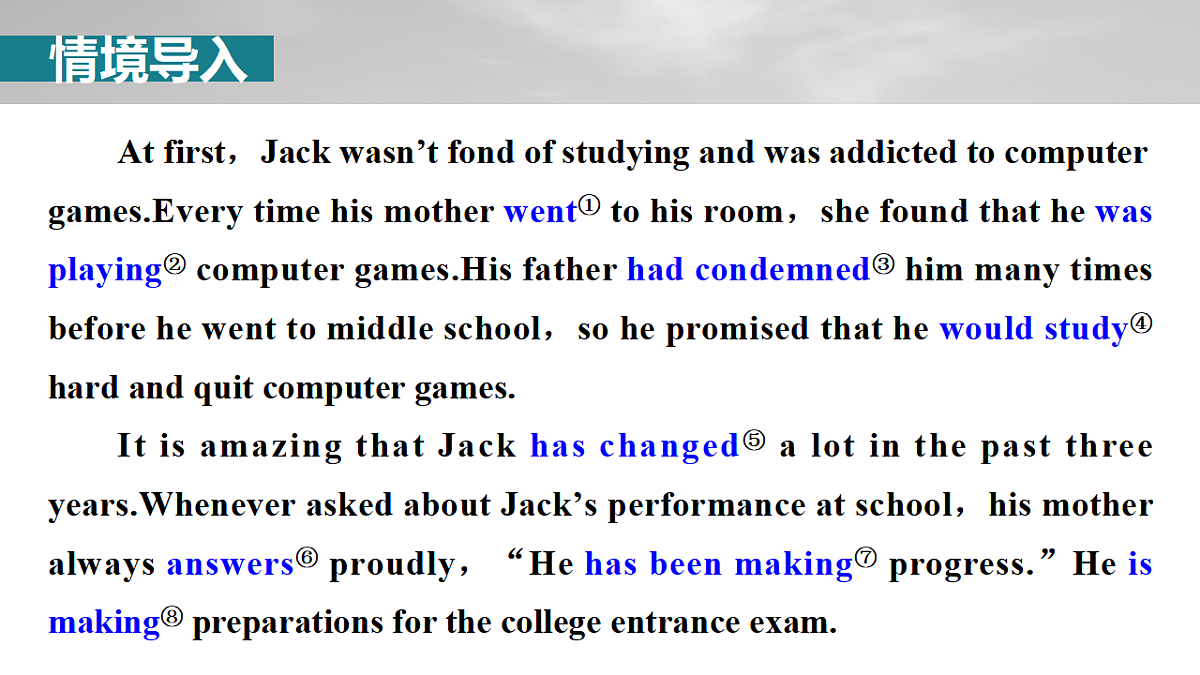 情境导入

At first，Jack wasn’t fond of studying and was addicted to computer games.Every time his mother went① to his room，she found that he was playing② computer games.His father had condemned③ him many times before he went to middle school，so he promised that he would study④ hard and quit computer games.

It is amazing that Jack has changed⑤ a lot in the past three years.Whenever asked about Jack’s performance at school，his mother always answers⑥ proudly，“He has been making⑦ progress.”He is making⑧ preparations for the college entrance exam.